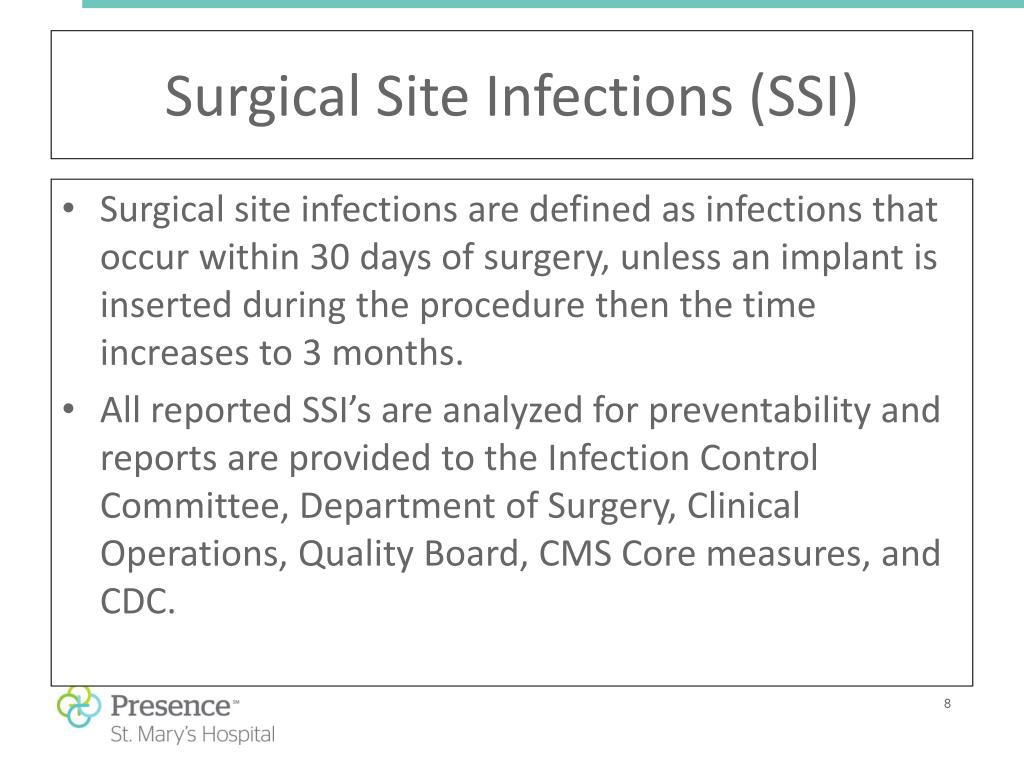 Surgical Site Infections (SSI)

• Surgical site infections are defined as infections that occur within 30 days of surgery, unless an implant is inserted during the procedure then the time increases to 3 months.

• All reported SSI's are analyzed for preventability and reports are provided to the Infection Control Committee, Department of Surgery, Clinical Operations, Quality Board, CMS Core measures, and CDC.

Presence℠
St. Mary's Hospital

8